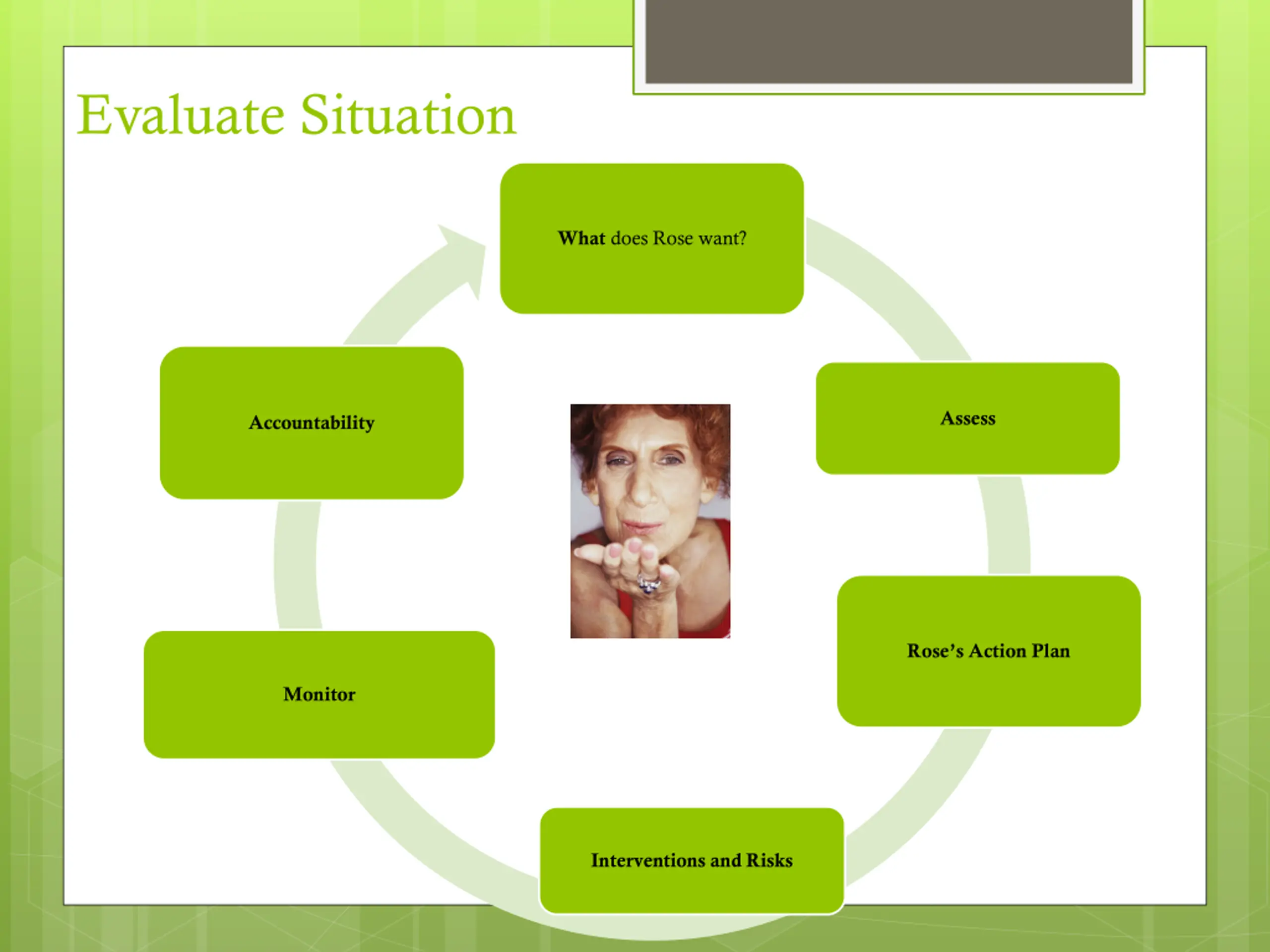 Evaluate Situation

What does Rose want?

Assess

Rose's Action Plan

Interventions and Risks

Monitor

Accountability